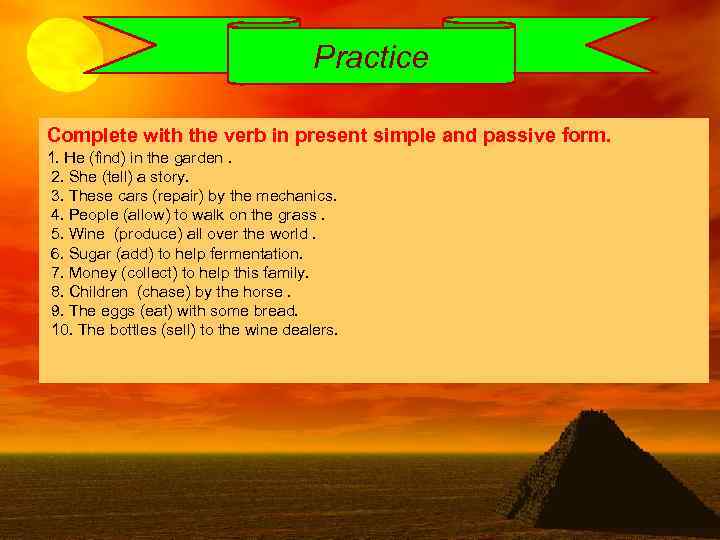 Practice

Complete with the verb in present simple and passive form.

1. He (find) in the garden .
2. She (tell) a story.
3. These cars (repair) by the mechanics.
4. People (allow) to walk on the grass .
5. Wine (produce) all over the world .
6. Sugar (add) to help fermentation.
7. Money (collect) to help this family.
8. Children (chase) by the horse .
9. The eggs (eat) with some bread.
10. The bottles (sell) to the wine dealers.